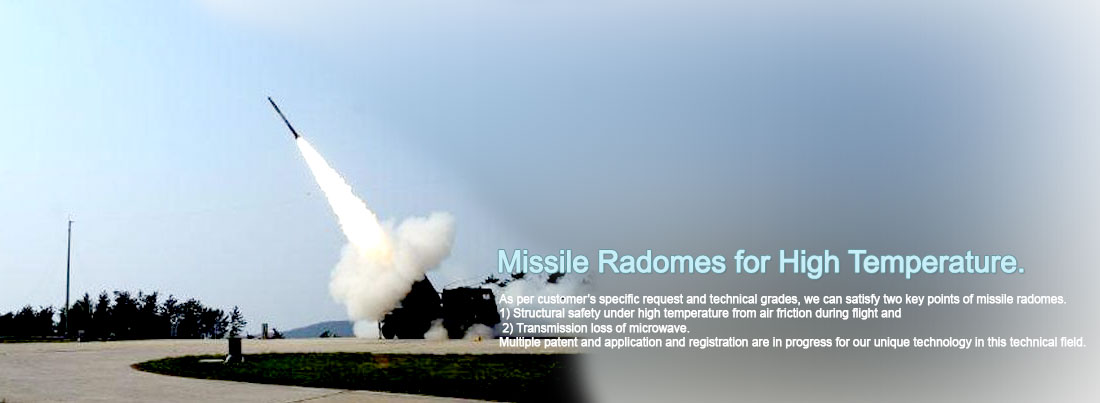 Missile Radomes for High Temperature.

As per customer's specific request and technical grades, we can satisfy two key points of missile radomes.
1) Structural safety under high temperature from air friction during flight and
2) Transmission loss of microwave.
Multiple patent and application and registration are in progress for our unique technology in this technical field.